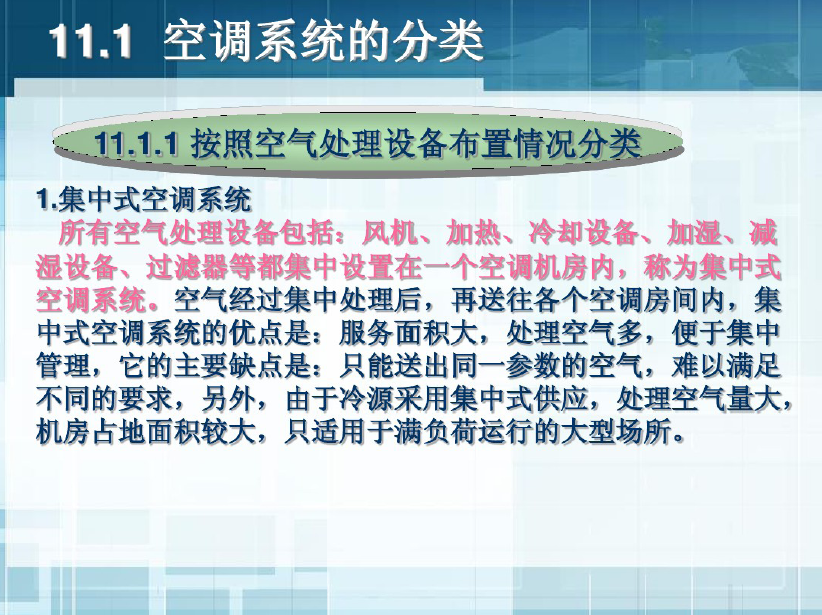 11.1 空调系统的分类

11.1.1 按照空气处理设备布置情况分类

1.集中式空调系统

所有空气处理设备包括：风机、加热、冷却设备、加湿、减湿设备、过滤器等都集中设置在一个空调机房内，称为集中式空调系统。空气经过集中处理后，再送往各个空调房间内，集中式空调系统的优点是：服务面积大，处理空气多，便于集中管理，它的主要缺点是：只能送出同一参数的空气，难以满足不同的要求，另外，由于冷源采用集中式供应，处理空气量大，机房占地面积较大，只适用于满负荷运行的大型场所。